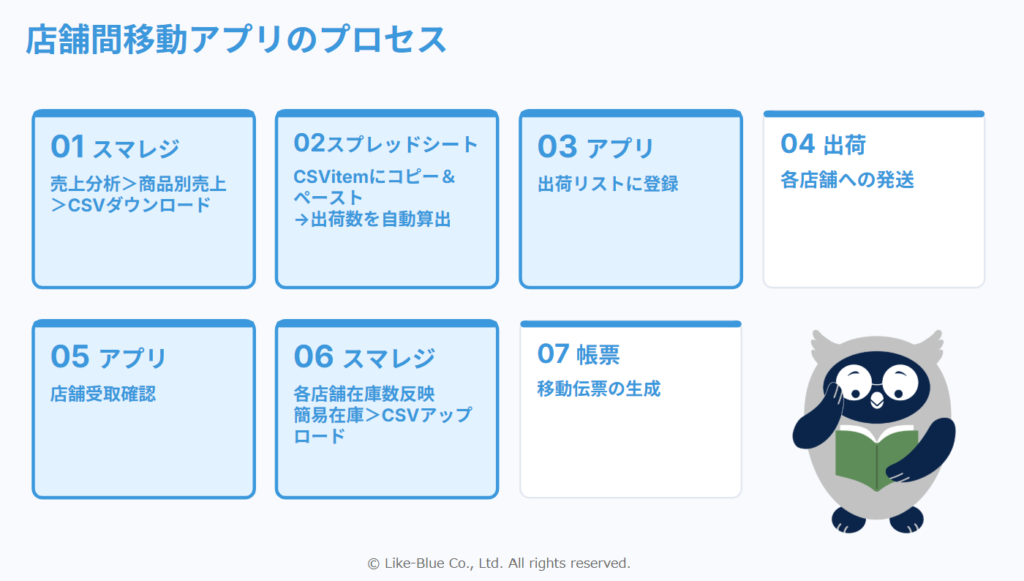 店舗間移動アプリのプロセス

01 スマレジ
売上分析＞商品別売上＞CSVダウンロード

02スプレッドシート
CSVitemにコピー＆ペースト
→出荷数を自動算出

03 アプリ
出荷リストに登録

04 出荷
各店舗への発送

05 アプリ
店舗受取確認

06 スマレジ
各店舗在庫数反映
簡易在庫＞CSVアップロード

07 帳票
移動伝票の生成

© Like-Blue Co., Ltd. All rights reserved.